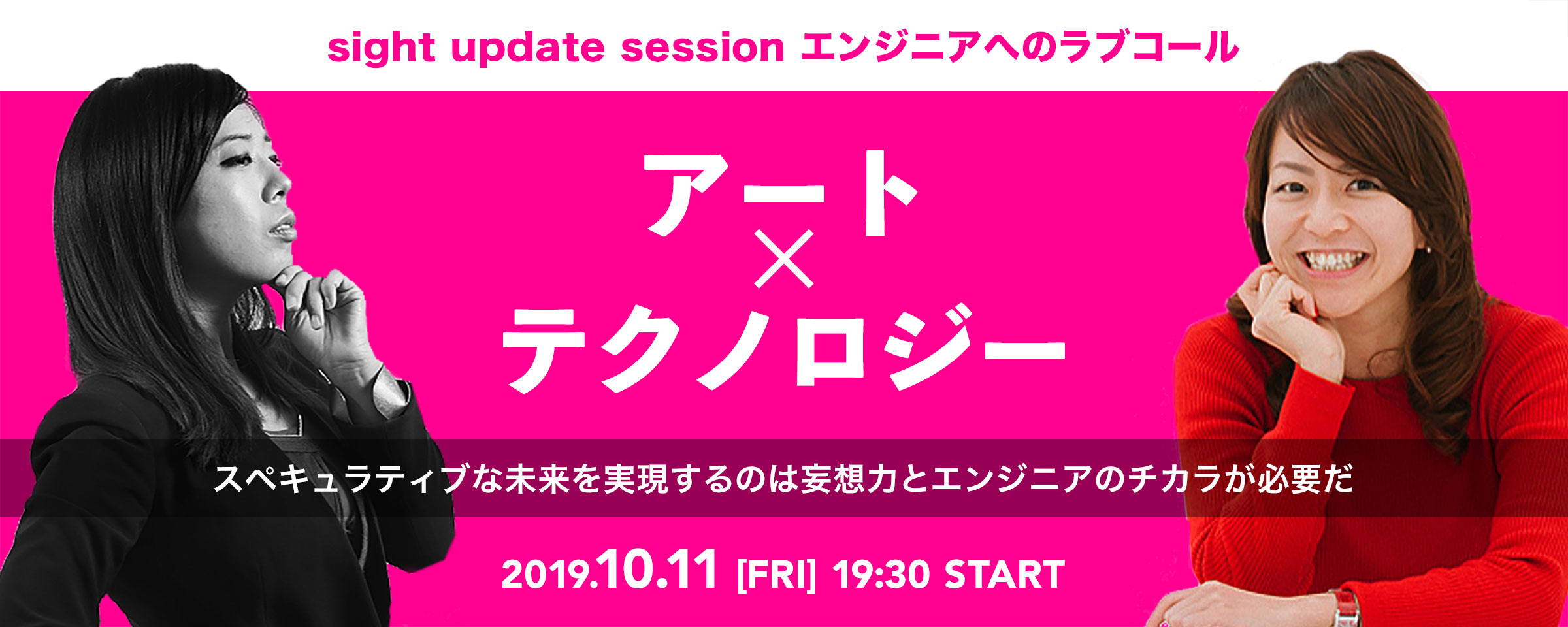 sight update session エンジニアへのラブコール

アート
×
テクノロジー

スペキュラティブな未来を実現するのは妄想力とエンジニアのチカラが必要だ

2019.10.11 [FRI] 19:30 START